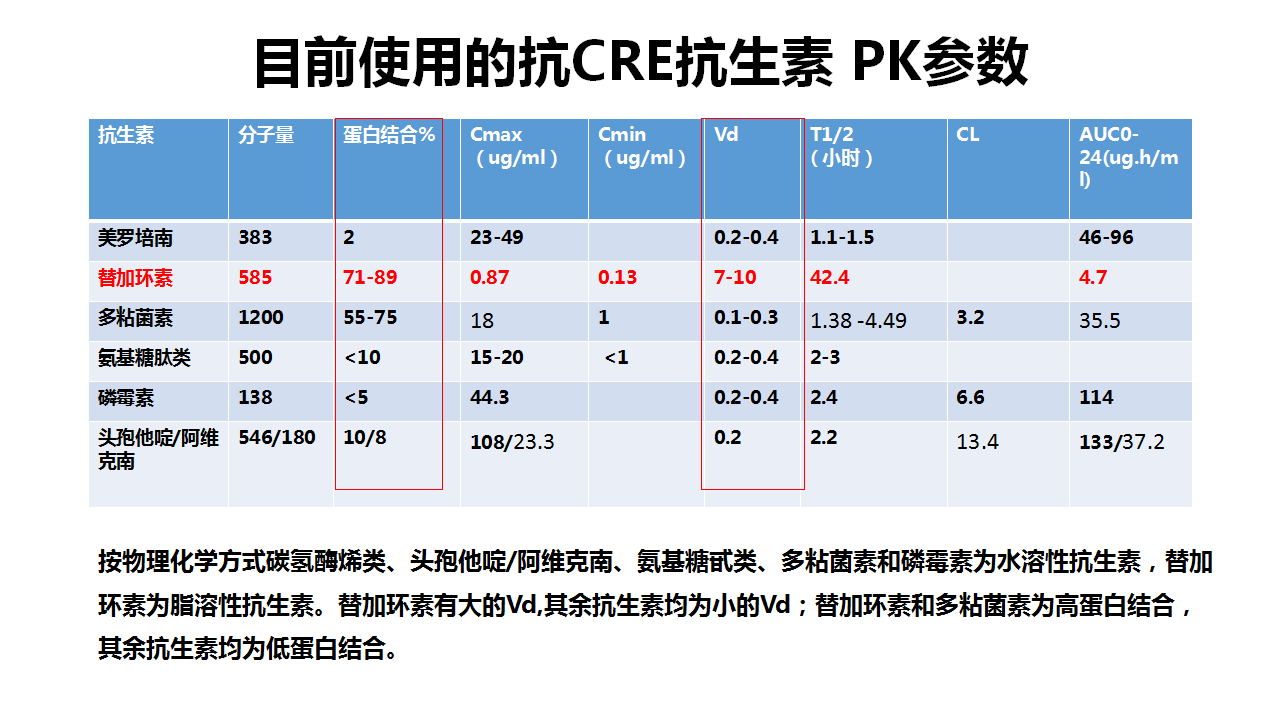 目前使用的抗CRE抗生素 PK参数

| 抗生素 | 分子量 | 蛋白结合% | Cmax （ug/ml） | Cmin （ug/ml） | Vd | T1/2 （小时） | CL | AUC0-24(ug.h/ml) |
|---|---|---|---|---|---|---|---|---|
| 美罗培南 | 383 | 2 | 23-49 | | 0.2-0.4 | 1.1-1.5 | | 46-96 |
| 替加环素 | 585 | 71-89 | 0.87 | 0.13 | 7-10 | 42.4 | | 4.7 |
| 多粘菌素 | 1200 | 55-75 | 18 | 1 | 0.1-0.3 | 1.38 -4.49 | 3.2 | 35.5 |
| 氨基糖肽类 | 500 | <10 | 15-20 | <1 | 0.2-0.4 | 2-3 | | |
| 磷霉素 | 138 | <5 | 44.3 | | 0.2-0.4 | 2.4 | 6.6 | 114 |
| 头孢他啶/阿维克南 | 546/180 | 10/8 | 108/23.3 | | 0.2 | 2.2 | 13.4 | 133/37.2 |

按物理化学方式碳氢酶烯类、头孢他啶/阿维克南、氨基糖甙类、多粘菌素和磷霉素为水溶性抗生素，替加环素为脂溶性抗生素。替加环素有大的Vd,其余抗生素均为小的Vd；替加环素和多粘菌素为高蛋白结合，其余抗生素均为低蛋白结合。